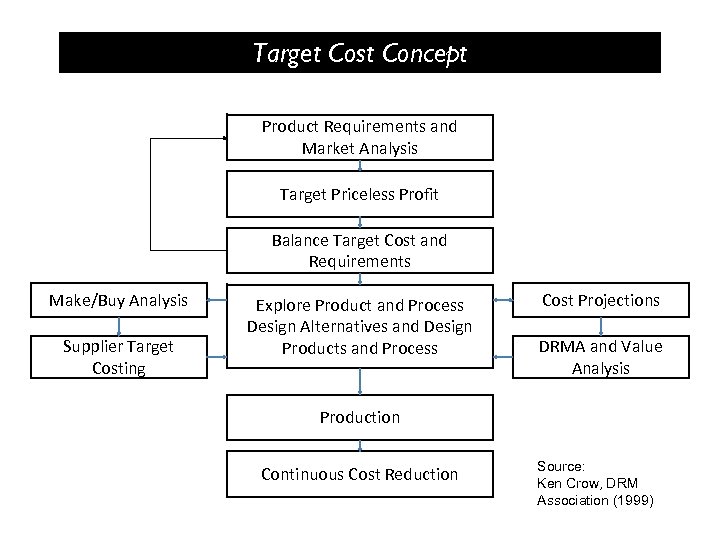 Target Cost Concept

Product Requirements and Market Analysis

Target Priceless Profit

Balance Target Cost and Requirements

Make/Buy Analysis

Supplier Target Costing

Explore Product and Process Design Alternatives and Design Products and Process

Cost Projections

DRMA and Value Analysis

Production

Continuous Cost Reduction

Source:
Ken Crow, DRM Association (1999)